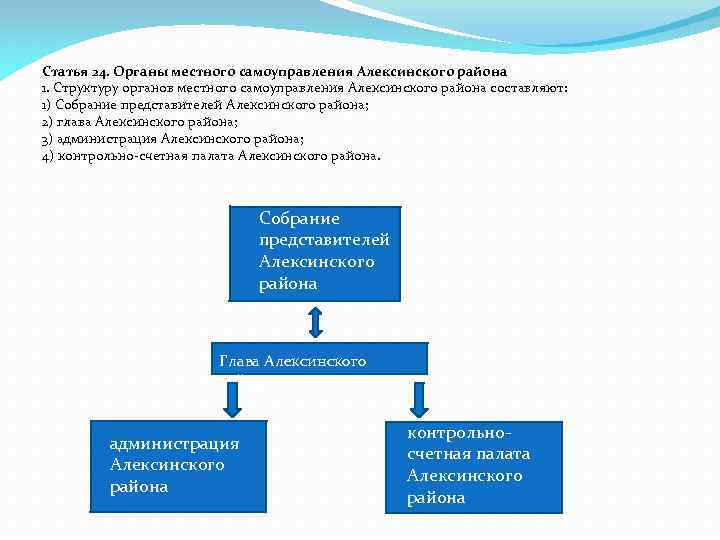 Статья 24. Органы местного самоуправления Алексинского района
1. Структуру органов местного самоуправления Алексинского района составляют:
1) Собрание представителей Алексинского района;
2) глава Алексинского района;
3) администрация Алексинского района;
4) контрольно-счетная палата Алексинского района.

Собрание представителей Алексинского района

Глава Алексинского

администрация Алексинского района

контрольно-счетная палата Алексинского района